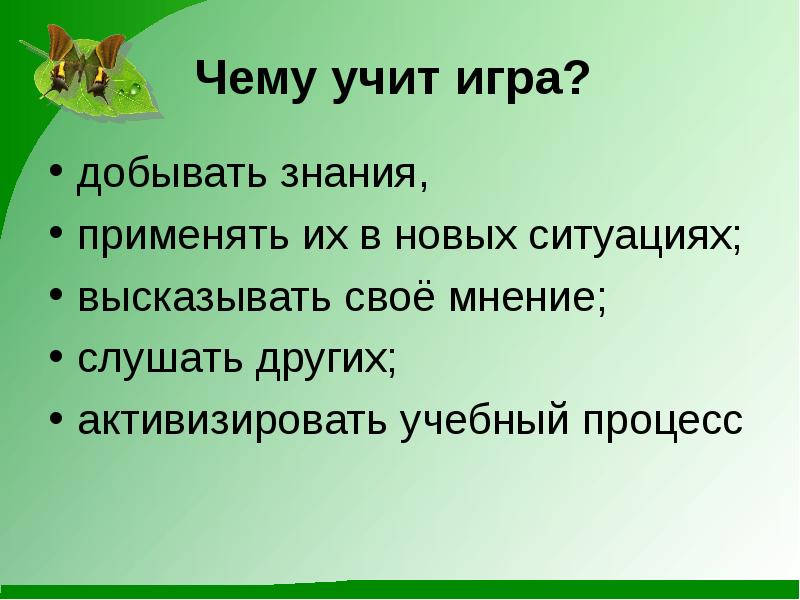 Чему учит игра?

• добывать знания,
• применять их в новых ситуациях;
• высказывать своё мнение;
• слушать других;
• активизировать учебный процесс